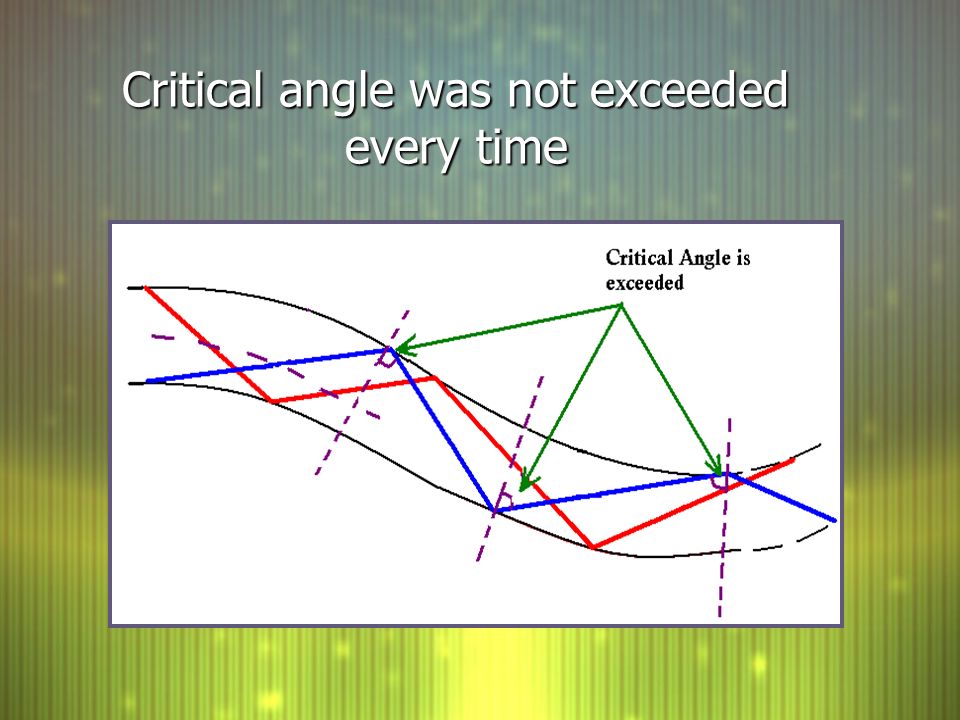 Critical angle was not exceeded every time

Critical Angle is exceeded